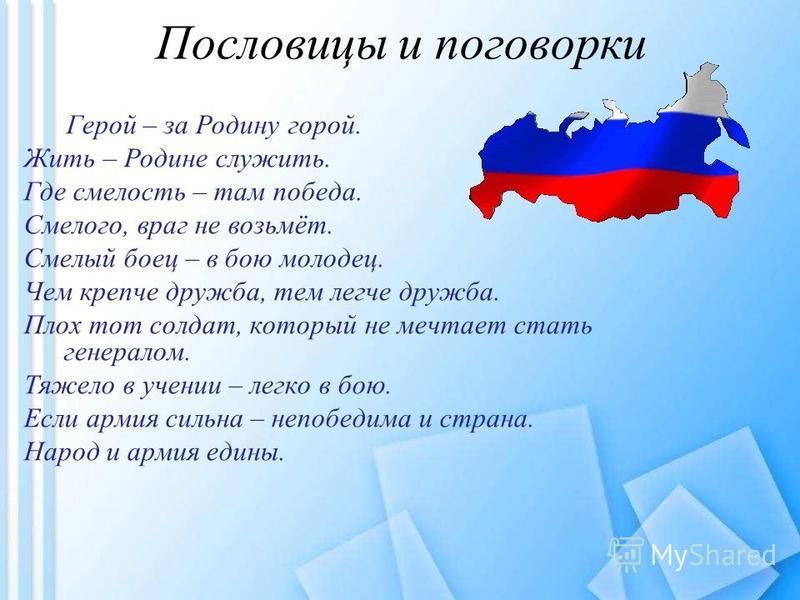 Пословицы и поговорки

Герой – за Родину горой.
Жить – Родине служить.
Где смелость – там победа.
Смелого, враг не возьмёт.
Смелый боец – в бою молодец.
Чем крепче дружба, тем легче дружба.
Плох тот солдат, который не мечтает стать генералом.
Тяжело в учении – легко в бою.
Если армия сильна – непобедима и страна.
Народ и армия едины.

MyShared